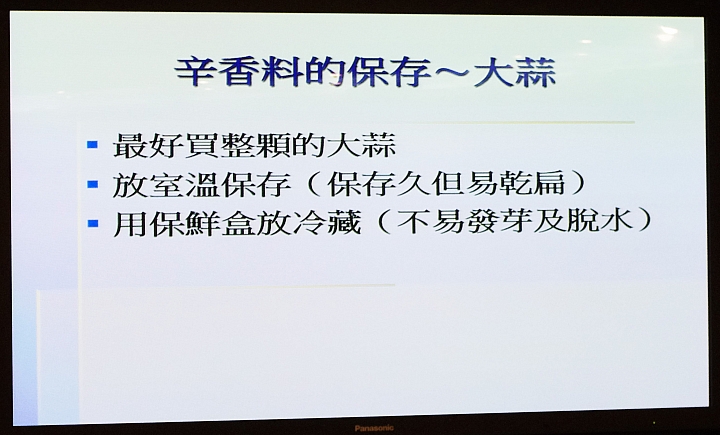 辛香料的保存～大蒜

- 最好買整顆的大蒜
- 放室溫保存（保存久但易乾扁）
- 用保鮮盒放冷藏（不易發芽及脫水）

Panasonic